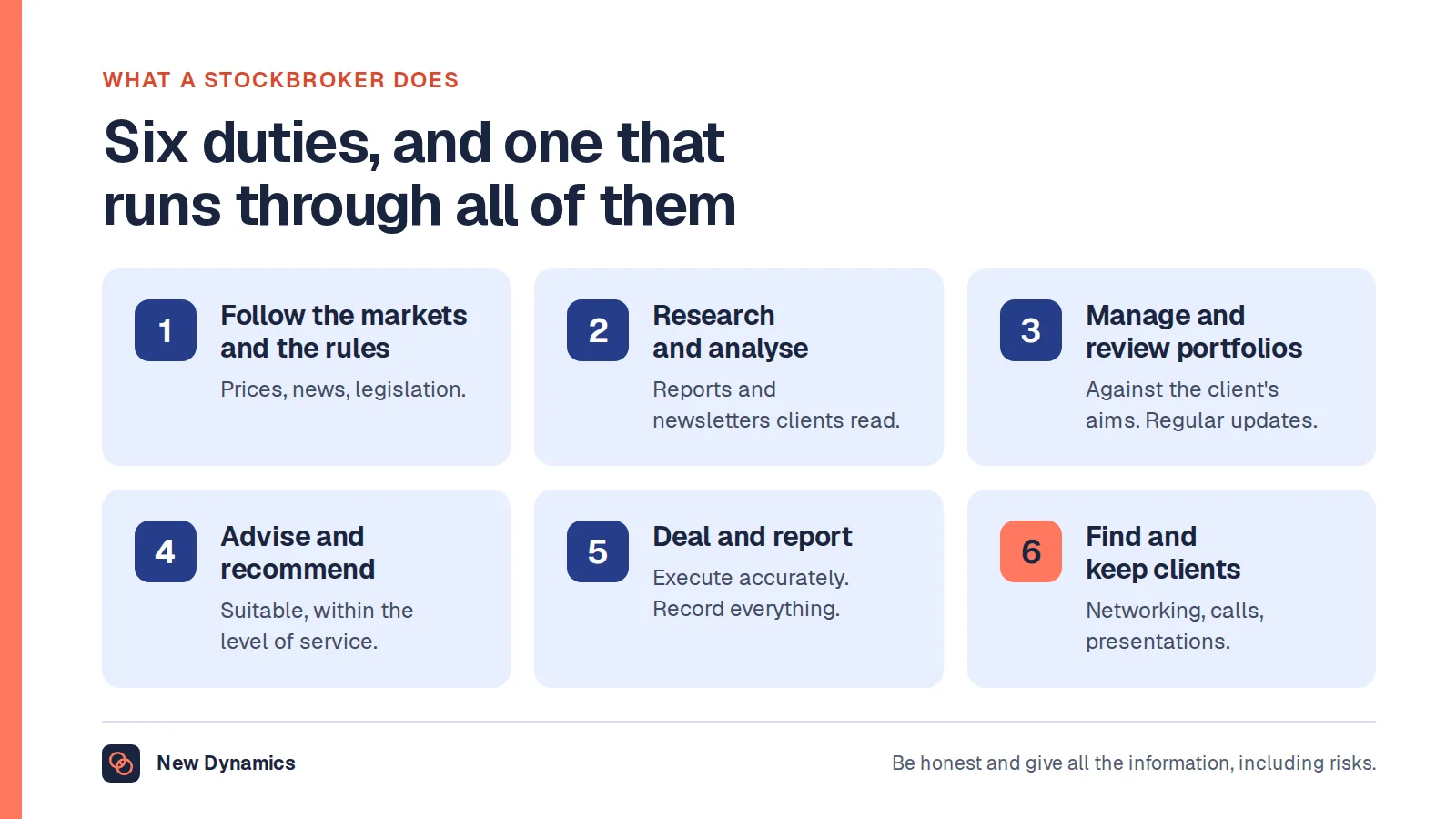 WHAT A STOCKBROKER DOES

Six duties, and one that runs through all of them

1
Follow the markets and the rules
Prices, news, legislation.

2
Research and analyse
Reports and newsletters clients read.

3
Manage and review portfolios
Against the client's aims. Regular updates.

4
Advise and recommend
Suitable, within the level of service.

5
Deal and report
Execute accurately. Record everything.

6
Find and keep clients
Networking, calls, presentations.

New Dynamics

Be honest and give all the information, including risks.